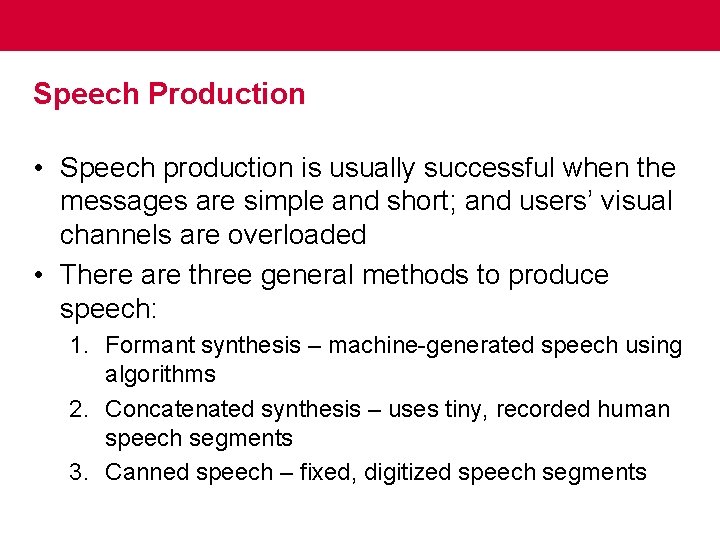 Speech Production

• Speech production is usually successful when the messages are simple and short; and users' visual channels are overloaded

• There are three general methods to produce speech:

1. Formant synthesis – machine-generated speech using algorithms
2. Concatenated synthesis – uses tiny, recorded human speech segments
3. Canned speech – fixed, digitized speech segments